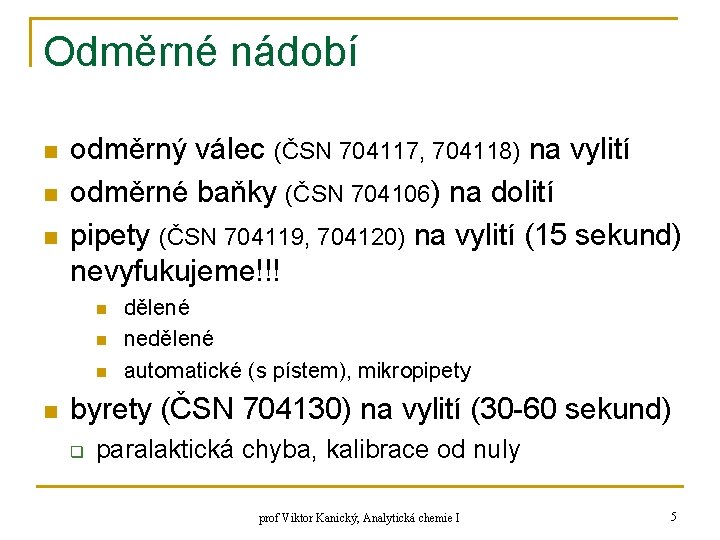 Odměrné nádobí

- odměrný válec (ČSN 704117, 704118) na vylití
- odměrné baňky (ČSN 704106) na dolití
- pipety (ČSN 704119, 704120) na vylití (15 sekund) nevyfukujeme!!!
  - dělené
  - nedělené
  - automatické (s pístem), mikropipety
- byrety (ČSN 704130) na vylití (30-60 sekund)
  - paralaktická chyba, kalibrace od nuly

prof Viktor Kanický, Analytická chemie I

5